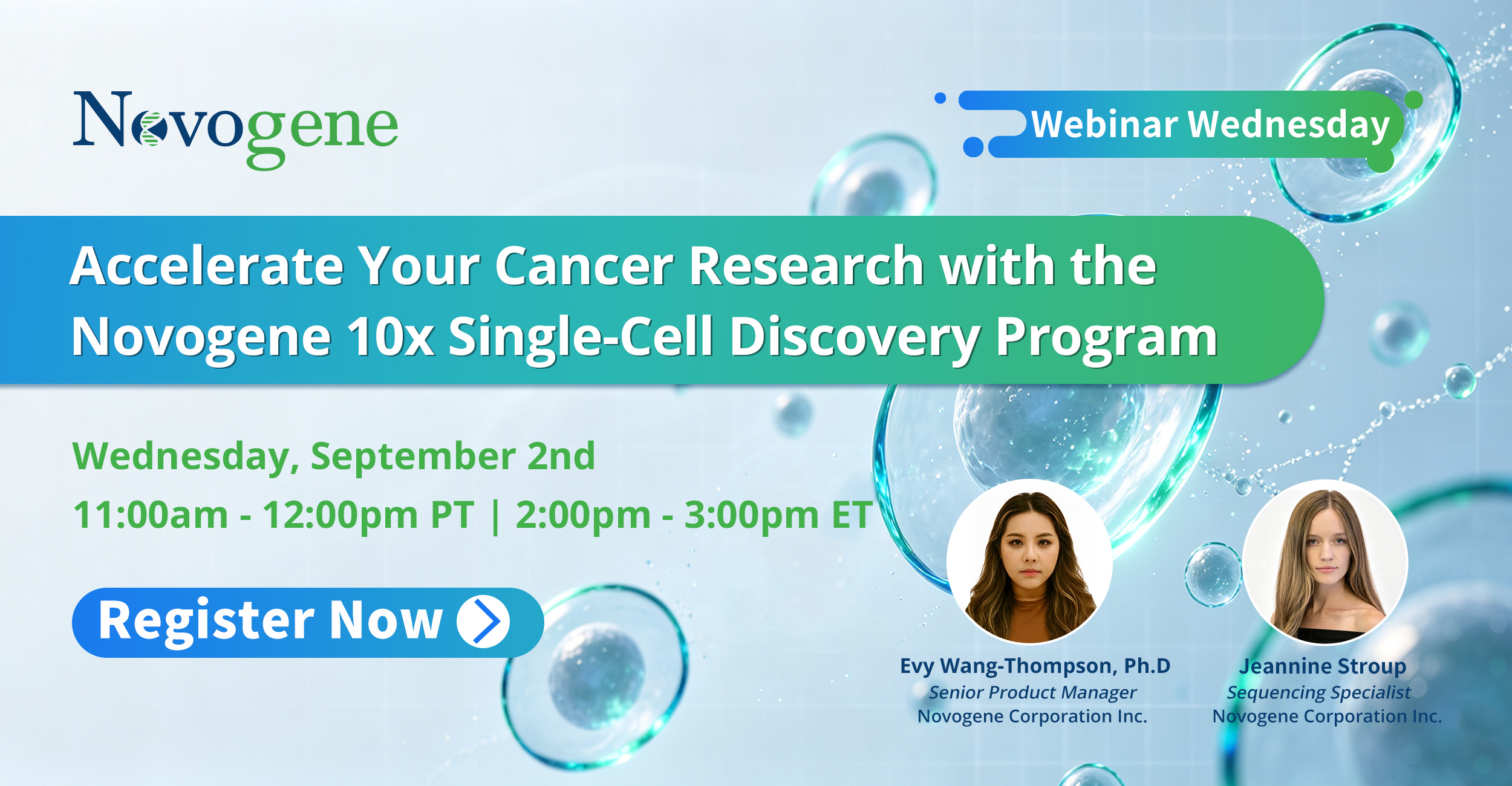 Novogene

Webinar Wednesday

Accelerate Your Cancer Research with the Novogene 10x Single-Cell Discovery Program

Wednesday, September 2nd

11:00am - 12:00pm PT | 2:00pm - 3:00pm ET

Register Now

Evy Wang-Thompson, Ph.D
Senior Product Manager
Novogene Corporation Inc.

Jeannine Stroup
Sequencing Specialist
Novogene Corporation Inc.